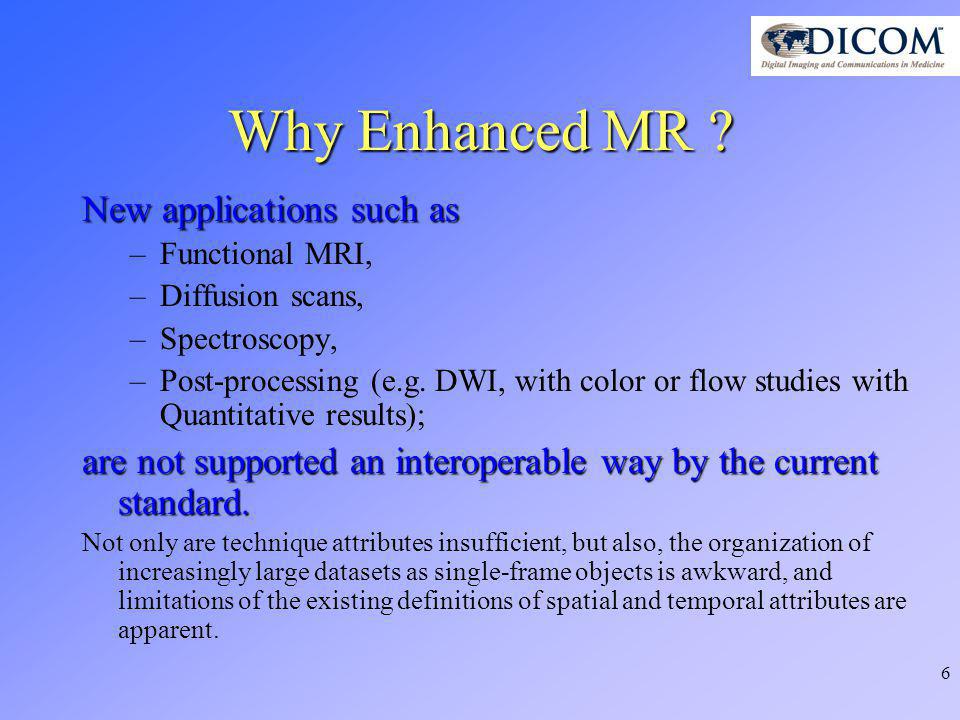 DICOM
Digital Imaging and Communications in Medicine

Why Enhanced MR ?

New applications such as

– Functional MRI,
– Diffusion scans,
– Spectroscopy,
– Post-processing (e.g. DWI, with color or flow studies with Quantitative results);

are not supported an interoperable way by the current standard.

Not only are technique attributes insufficient, but also, the organization of increasingly large datasets as single-frame objects is awkward, and limitations of the existing definitions of spatial and temporal attributes are apparent.

6